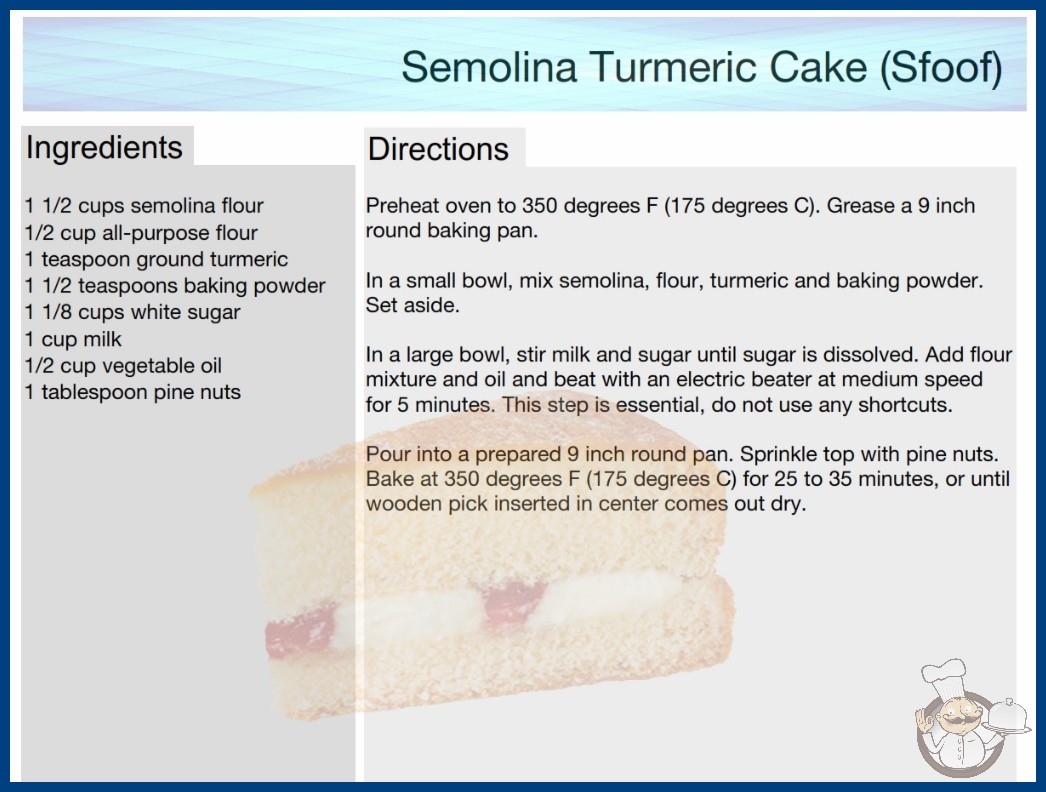 Semolina Turmeric Cake (Sfoof)

Ingredients

1 1/2 cups semolina flour
1/2 cup all-purpose flour
1 teaspoon ground turmeric
1 1/2 teaspoons baking powder
1 1/8 cups white sugar
1 cup milk
1/2 cup vegetable oil
1 tablespoon pine nuts

Directions

Preheat oven to 350 degrees F (175 degrees C). Grease a 9 inch round baking pan.

In a small bowl, mix semolina, flour, turmeric and baking powder. Set aside.

In a large bowl, stir milk and sugar until sugar is dissolved. Add flour mixture and oil and beat with an electric beater at medium speed for 5 minutes. This step is essential, do not use any shortcuts.

Pour into a prepared 9 inch round pan. Sprinkle top with pine nuts. Bake at 350 degrees F (175 degrees C) for 25 to 35 minutes, or until wooden pick inserted in center comes out dry.